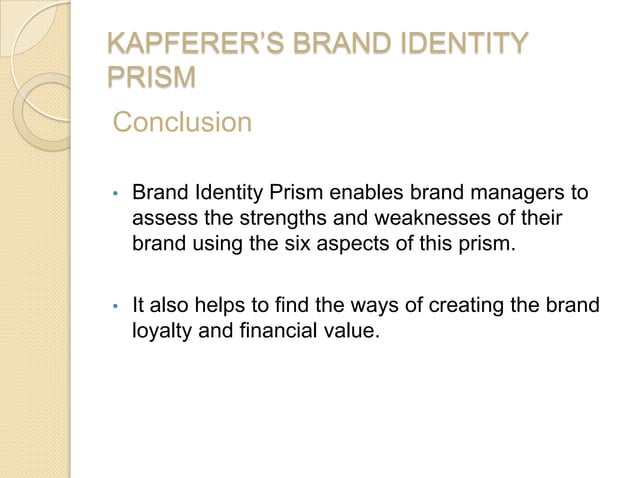 KAPFERER'S BRAND IDENTITY PRISM

Conclusion

• Brand Identity Prism enables brand managers to assess the strengths and weaknesses of their brand using the six aspects of this prism.

• It also helps to find the ways of creating the brand loyalty and financial value.